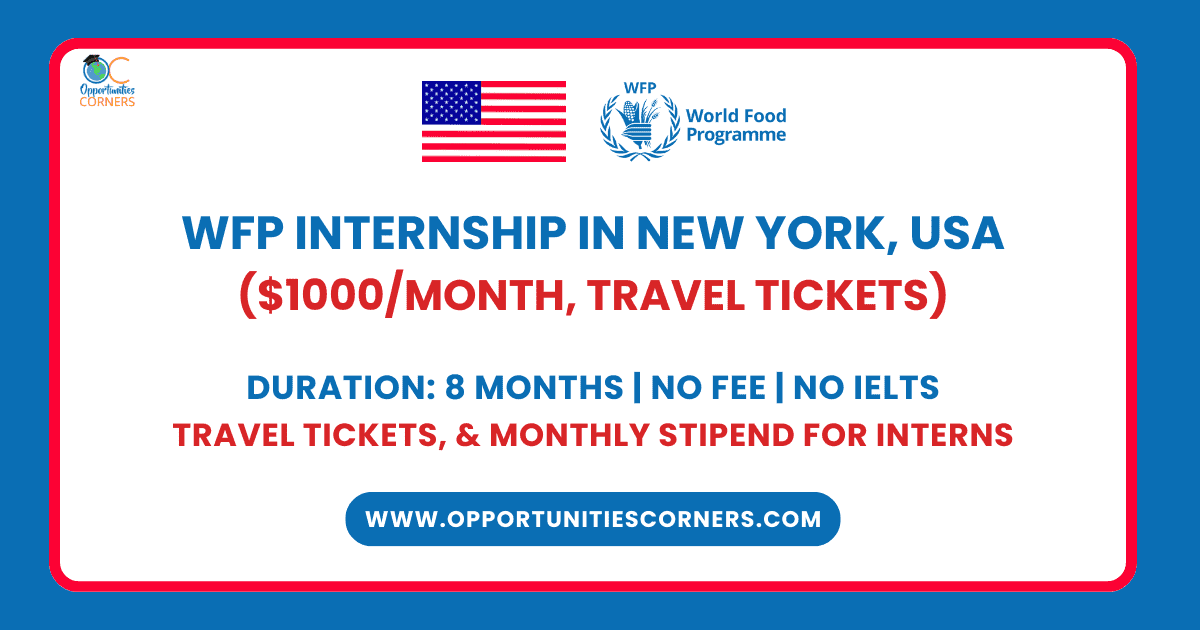 OC
Opportunities
CORNERS

WFP
World Food Programme

WFP INTERNSHIP IN NEW YORK, USA
($1000/MONTH, TRAVEL TICKETS)

DURATION: 8 MONTHS | NO FEE | NO IELTS
TRAVEL TICKETS, & MONTHLY STIPEND FOR INTERNS

WWW.OPPORTUNITIESCORNERS.COM